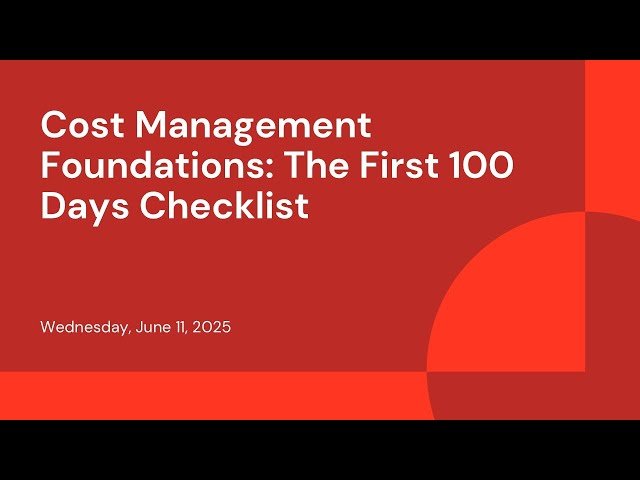 Cost Management Foundations: The First 100 Days Checklist

Wednesday, June 11, 2025